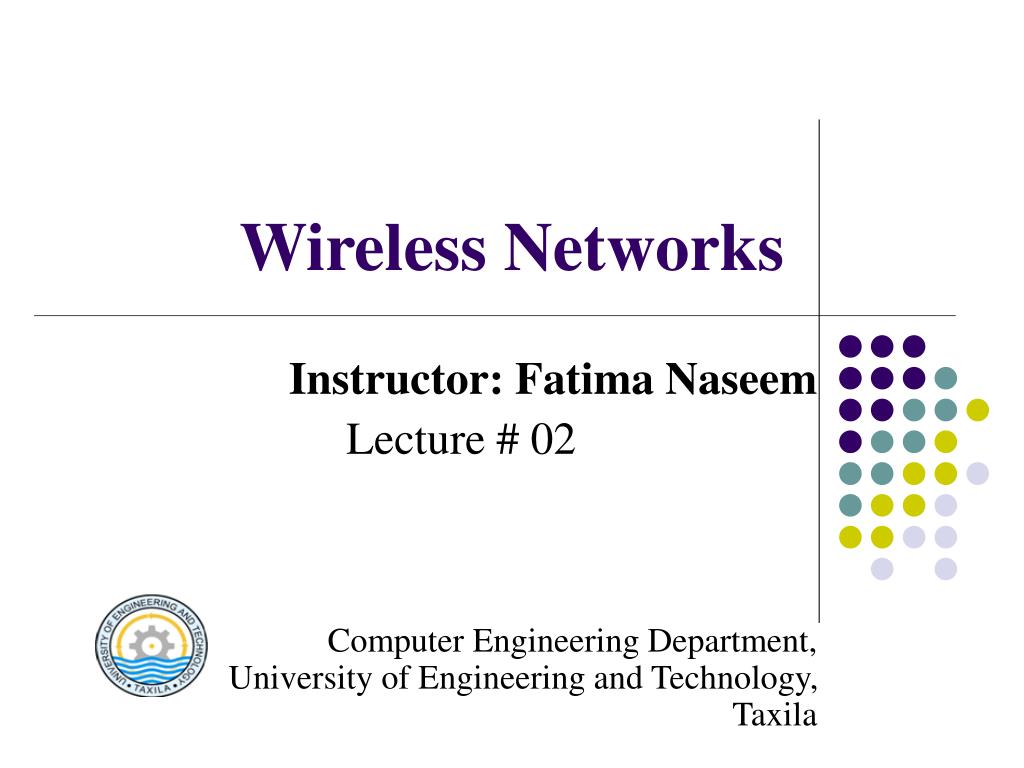 Wireless Networks

Instructor: Fatima Naseem

Lecture # 02

UNIVERSITY OF ENGINEERING AND TECHNOLOGY • TAXILA •

Computer Engineering Department, University of Engineering and Technology, Taxila